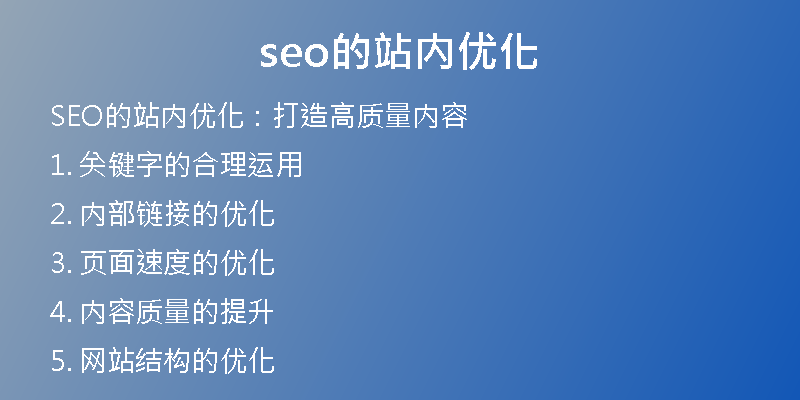 seo的站内优化

SEO的站内优化：打造高质量内容

1.关键字的合理运用

2.内部链接的优化

3.页面速度的优化

4.内容质量的提升

5.网站结构的优化